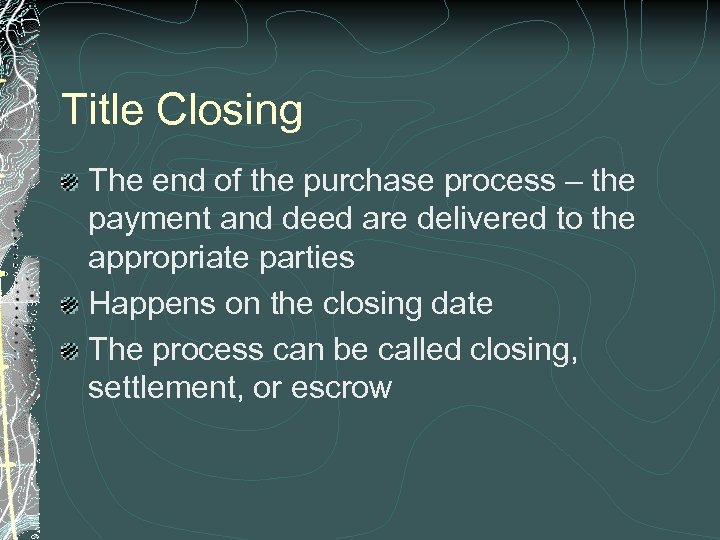 Title Closing

The end of the purchase process – the payment and deed are delivered to the appropriate parties

Happens on the closing date

The process can be called closing, settlement, or escrow